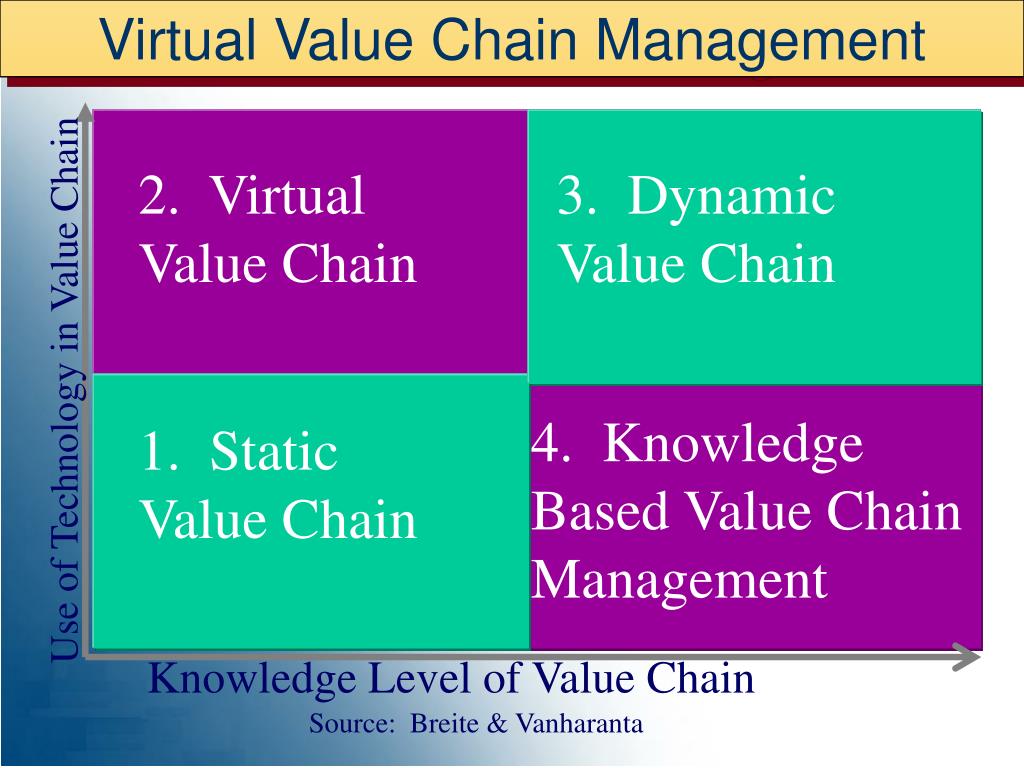 Virtual Value Chain Management

Use of Technology in Value Chain

2. Virtual Value Chain

3. Dynamic Value Chain

1. Static Value Chain

4. Knowledge Based Value Chain Management

Knowledge Level of Value Chain

Source: Breite & Vanharanta